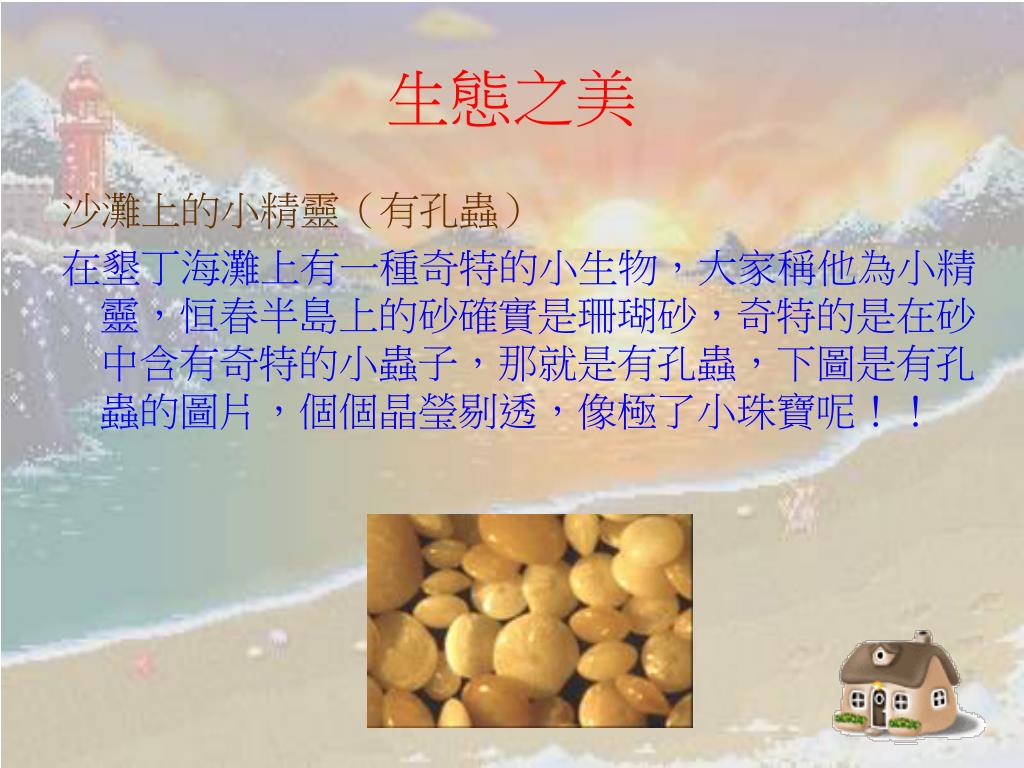 生態之美

沙灘上的小精靈（有孔蟲）

在墾丁海灘上有一種奇特的小生物，大家稱他為小精靈，恒春半島上的砂確實是珊瑚砂，奇特的是在砂中含有奇特的小蟲子，那就是有孔蟲，下圖是有孔蟲的圖片，個個晶瑩剔透，像極了小珠寶呢！！